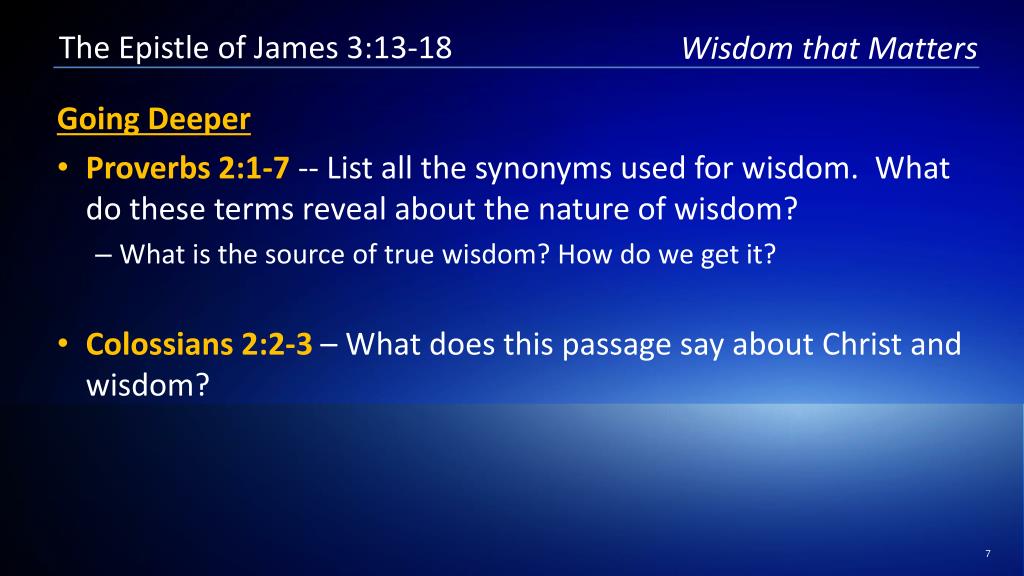 The Epistle of James 3:13-18

Wisdom that Matters

Going Deeper

• Proverbs 2:1-7 -- List all the synonyms used for wisdom. What do these terms reveal about the nature of wisdom?

– What is the source of true wisdom? How do we get it?

• Colossians 2:2-3 – What does this passage say about Christ and wisdom?

7